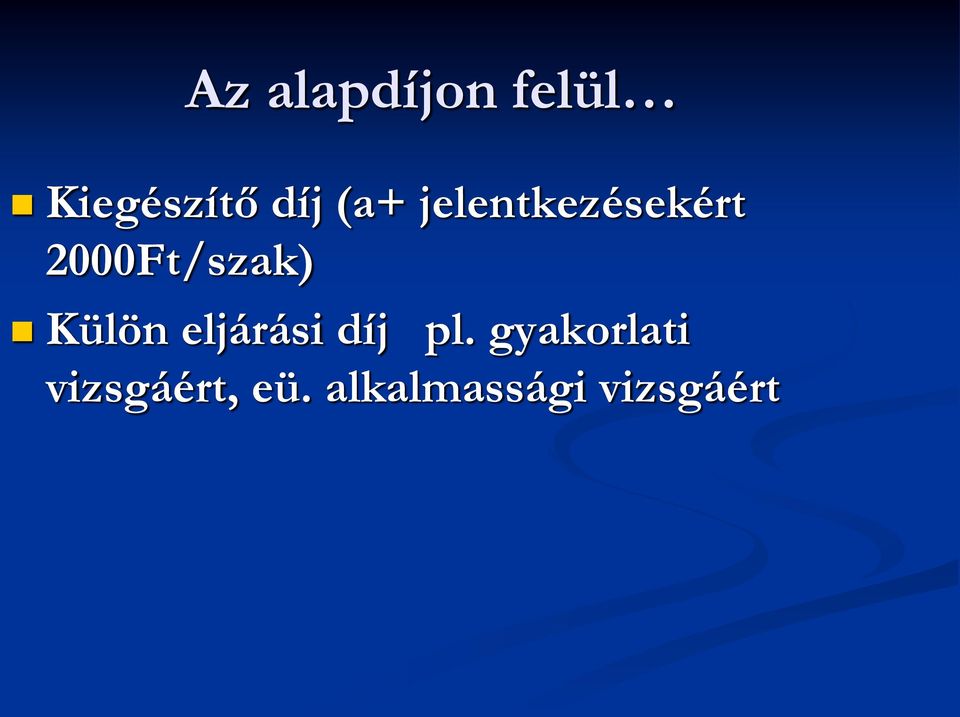 Az alapdíjon felül…

Kiegészítő díj (a+ jelentkezésekért 2000Ft/szak)

Külön eljárási díj pl. gyakorlati vizsgáért, eü. alkalmassági vizsgáért